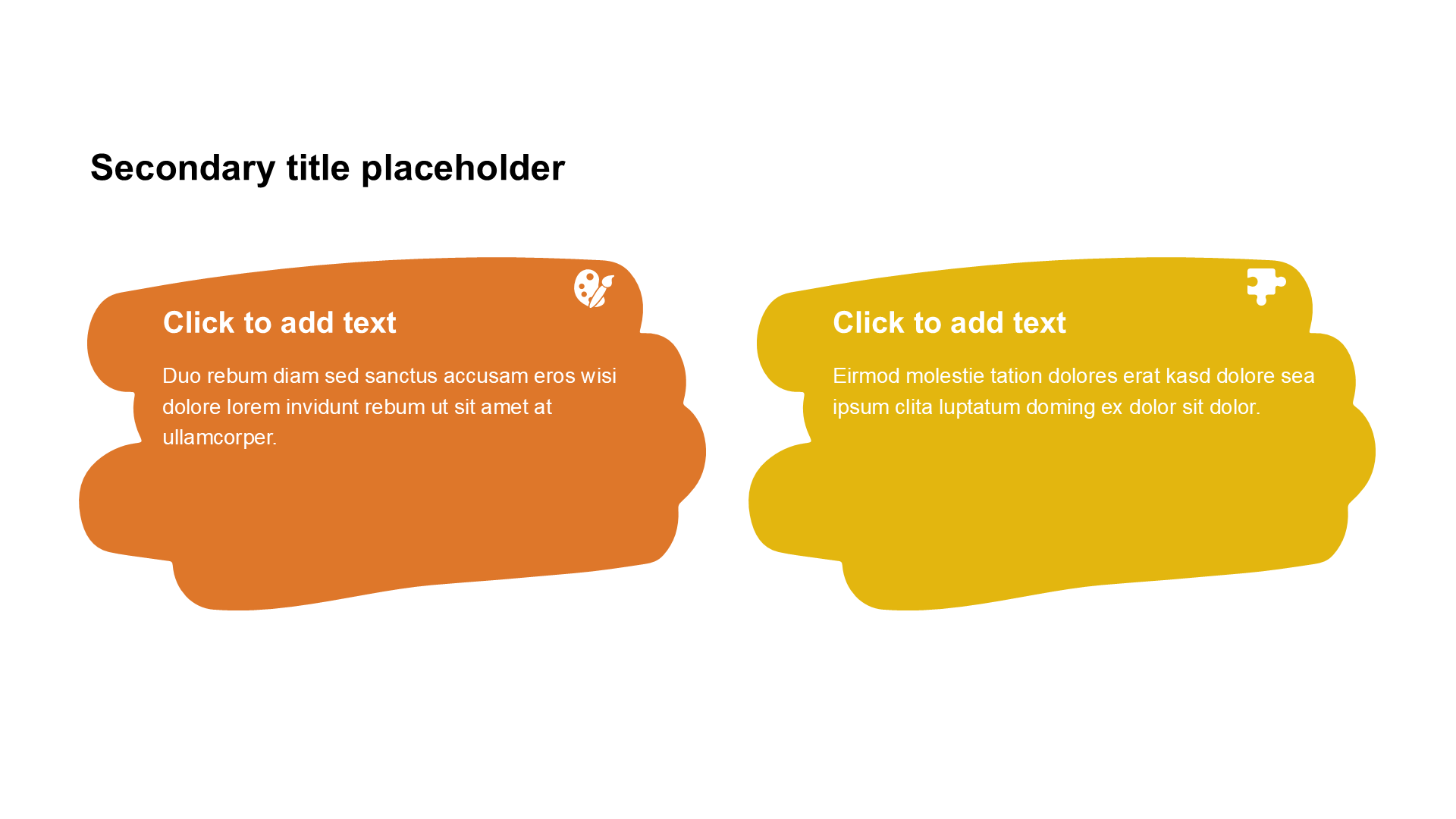 Secondary title placeholder

Click to add text

Duo rebum diam sed sanctus accusam eros wisi dolore lorem invidunt rebum ut sit amet at ullamcorper.

Click to add text

Eirmod molestie tation dolores erat kasd dolore sea ipsum clita luptatum doming ex dolor sit dolor.